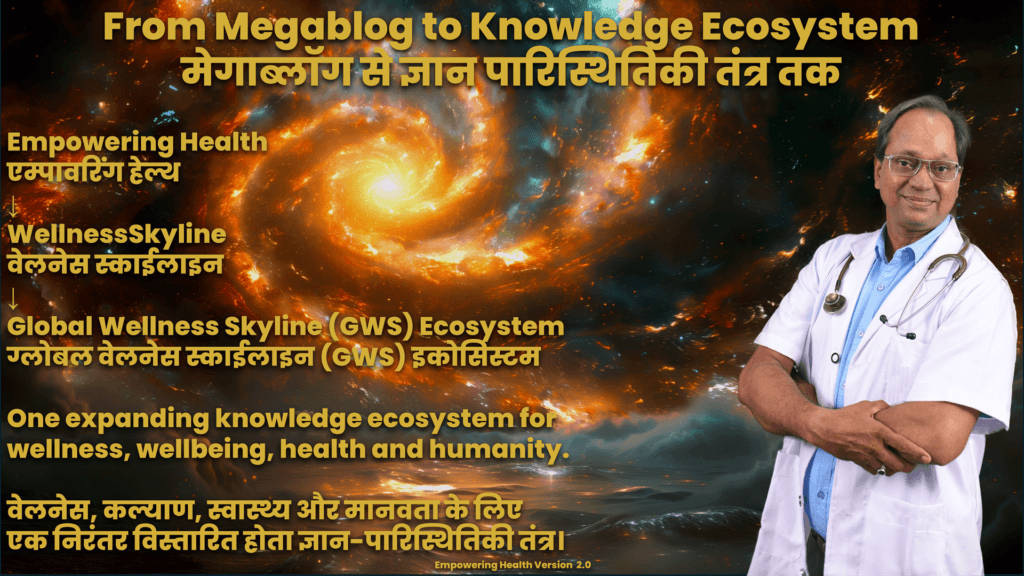 From Megablog to Knowledge Ecosystem
मेगाब्लॉग से ज्ञान पारिस्थितिकी तंत्र तक

Empowering Health
एम्पावरिंग हेल्थ
↓
WellnessSkyline
वेलनेस स्काईलाइन
↓
Global Wellness Skyline (GWS) Ecosystem
ग्लोबल वेलनेस स्काईलाइन (GWS) इकोसिस्टम

One expanding knowledge ecosystem for wellness, wellbeing, health and humanity.

वेलनेस, कल्याण, स्वास्थ्य और मानवता के लिए एक निरंतर विस्तारित होता ज्ञान-पारिस्थितिकी तंत्र।

Empowering Health Version 2.0